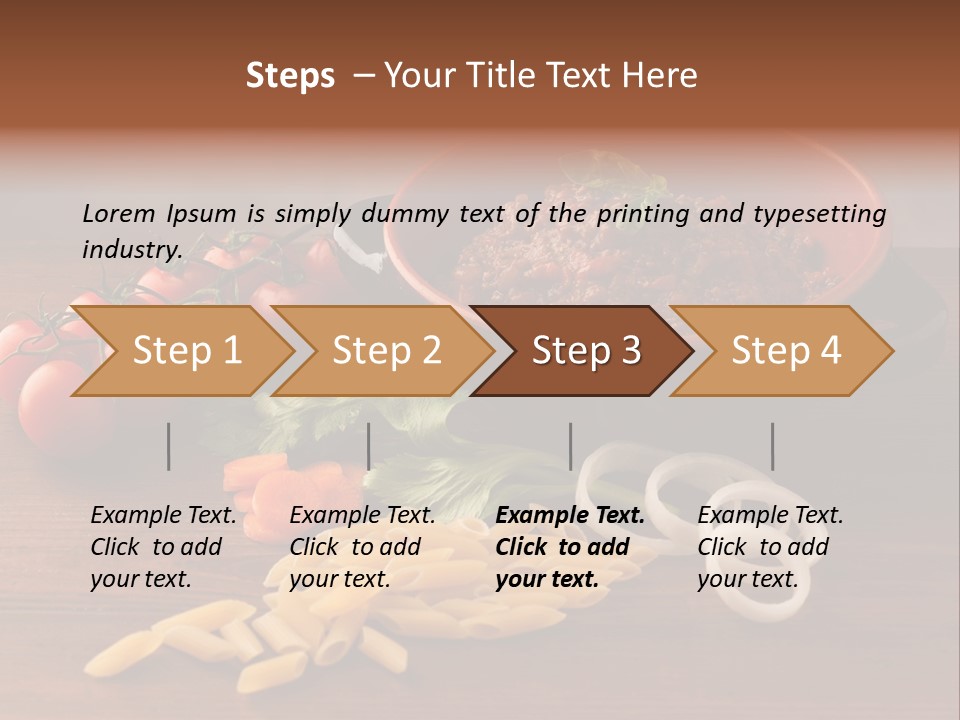 Steps – Your Title Text Here

Lorem Ipsum is simply dummy text of the printing and typesetting industry.

Step 1

Step 2

Step 3

Step 4

Example Text. Click to add your text.

Example Text. Click to add your text.

Example Text. Click to add your text.

Example Text. Click to add your text.